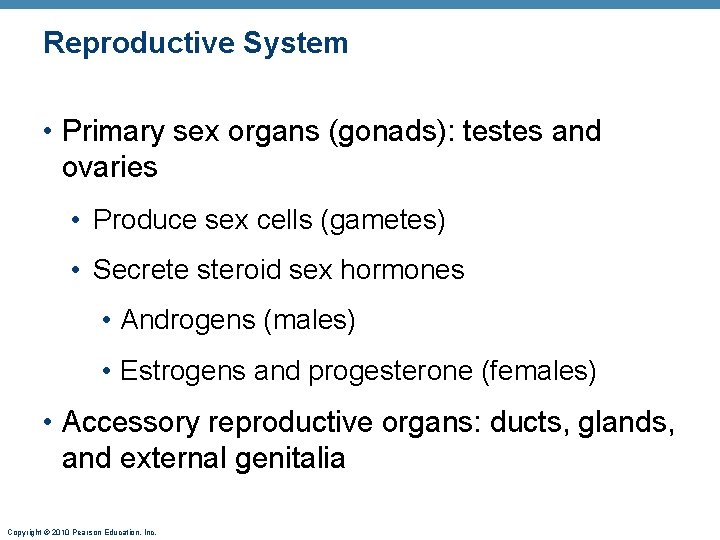 Reproductive System

• Primary sex organs (gonads): testes and ovaries

• Produce sex cells (gametes)

• Secrete steroid sex hormones

• Androgens (males)

• Estrogens and progesterone (females)

• Accessory reproductive organs: ducts, glands, and external genitalia

Copyright © 2010 Pearson Education, Inc.